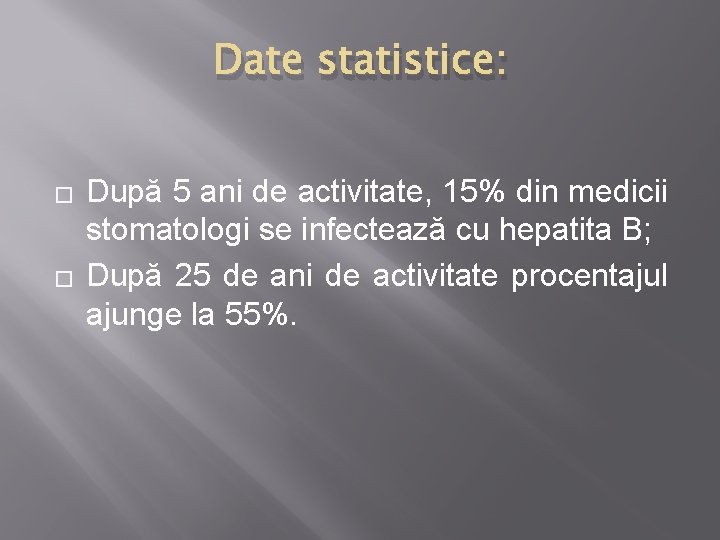 Date statistice:

□ După 5 ani de activitate, 15% din medicii stomatologi se infectează cu hepatita B;

□ După 25 de ani de activitate procentajul ajunge la 55%.